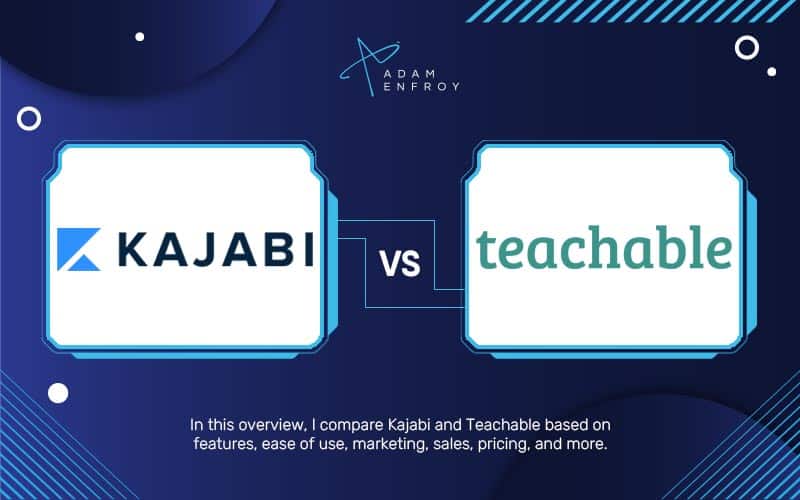 ADAM ENFROY

KAJABI

VS

teachable

In this overview, I compare Kajabi and Teachable based on features, ease of use, marketing, sales, pricing, and more.